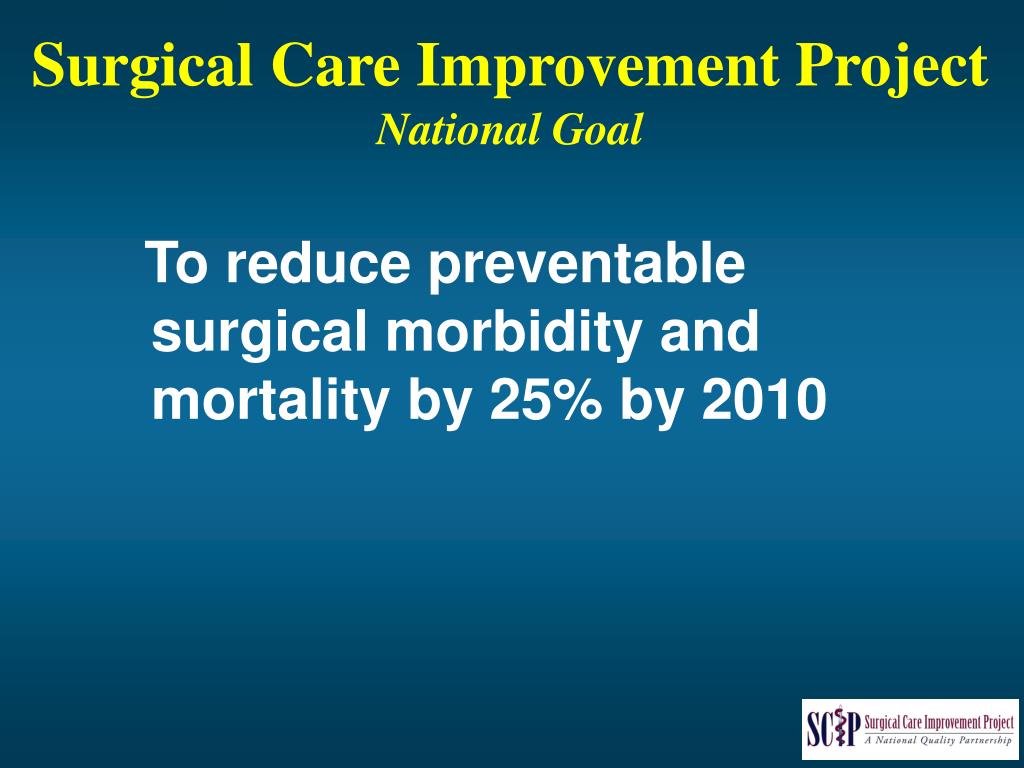 Surgical Care Improvement Project
National Goal

To reduce preventable surgical morbidity and mortality by 25% by 2010

SCIP Surgical Care Improvement Project
A National Quality Partnership